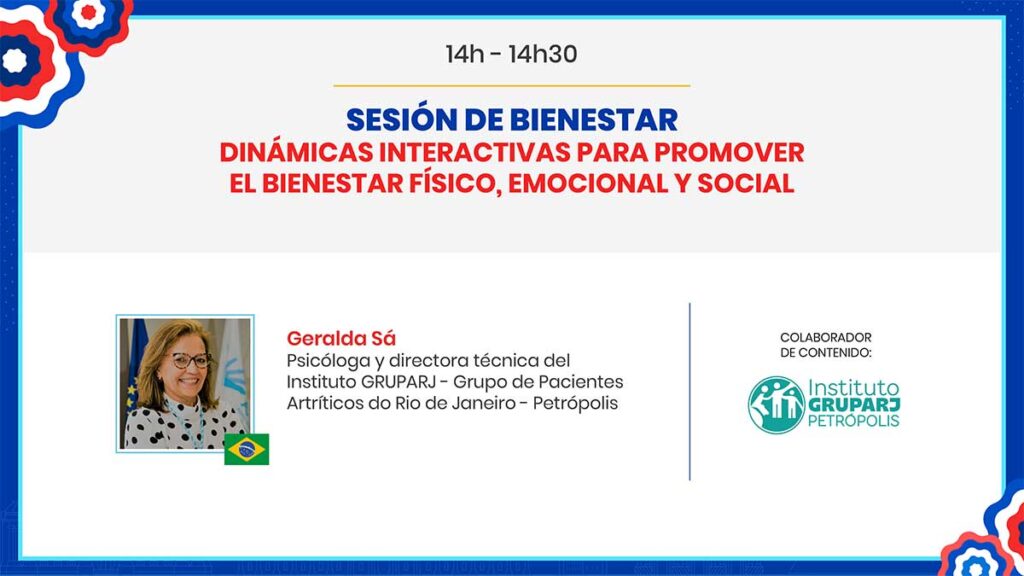 14h - 14h30

SESIÓN DE BIENESTAR
DINÁMICAS INTERACTIVAS PARA PROMOVER EL BIENESTAR FÍSICO, EMOCIONAL Y SOCIAL

Geralda Sá
Psicóloga y directora técnica del Instituto GRUPARJ - Grupo de Pacientes Artríticos do Rio de Janeiro - Petrópolis

COLABORADOR DE CONTENIDO:

Instituto GRUPARJ PETRÓPOLIS